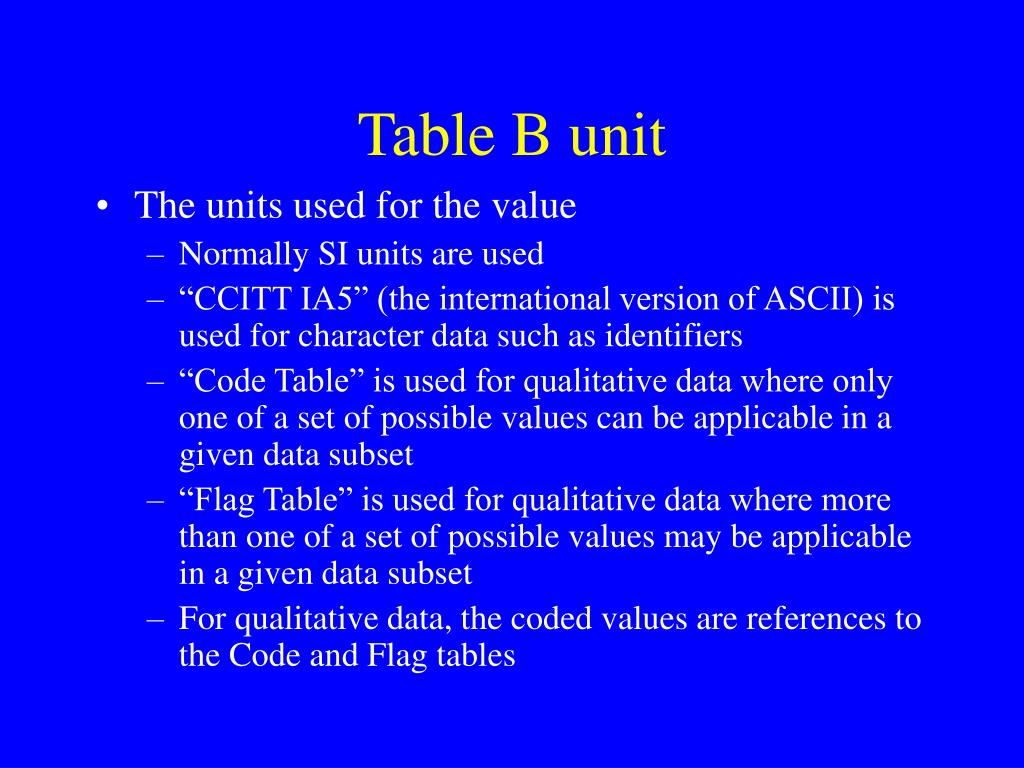 Table B unit

• The units used for the value
– Normally SI units are used
– “CCITT IA5” (the international version of ASCII) is used for character data such as identifiers
– “Code Table” is used for qualitative data where only one of a set of possible values can be applicable in a given data subset
– “Flag Table” is used for qualitative data where more than one of a set of possible values may be applicable in a given data subset
– For qualitative data, the coded values are references to the Code and Flag tables